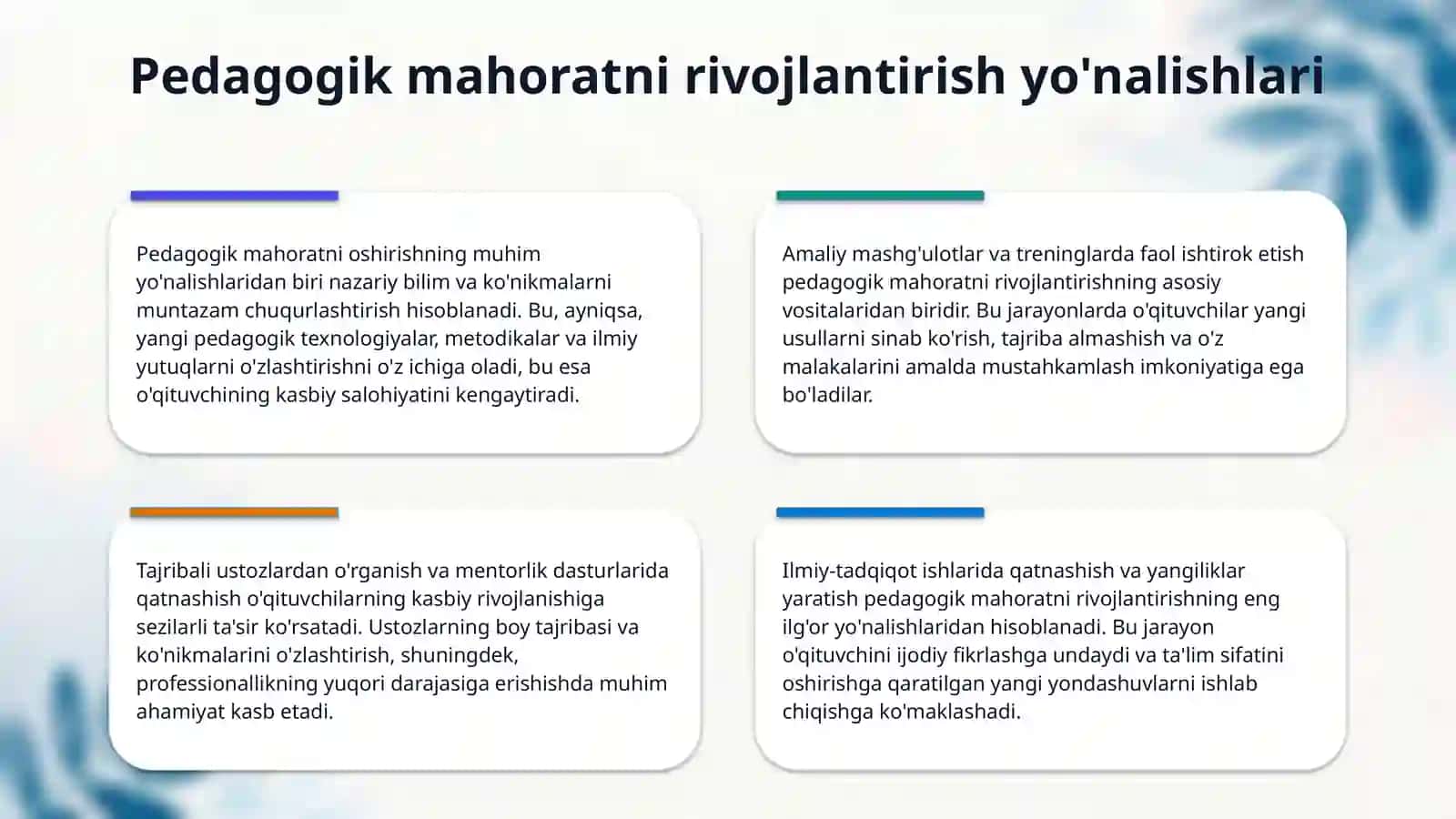 Pedagogik mahoratni rivojlantirish yo'nalishlari

Pedagogik mahoratni oshirishning muhim yo'nalishlaridan biri nazariy bilim va ko'nikmalarni muntazam chuqurlashtirish hisoblanadi. Bu, ayniqsa, yangi pedagogik texnologiyalar, metodikalar va ilmiy yutuqlarni o'zlashtirishni o'z ichiga oladi, bu esa o'qituvchining kasbiy salohiyatini kengaytiradi.

Amaliy mashg'ulotlar va treninglarda faol ishtirok etish pedagogik mahoratni rivojlantirishning asosiy vositalaridan biridir. Bu jarayonlarda o'qituvchilar yangi usullarni sinab ko'rish, tajriba almashish va o'z malakalarini amalda mustahkamlash imkoniyatiga ega bo'ladilar.

Tajribali ustozlardan o'rganish va mentorlik dasturlarida qatnashish o'qituvchilarning kasbiy rivojlanishiga sezilarli ta'sir ko'rsatadi. Ustozlarning boy tajribasi va ko'nikmalarini o'zlashtirish, shuningdek, professionallikning yuqori darajasiga erishishda muhim ahamiyat kasb etadi.

Ilmiy-tadqiqot ishlarida qatnashish va yangiliklar yaratish pedagogik mahoratni rivojlantirishning eng ilg'or yo'nalishlaridan hisoblanadi. Bu jarayon o'qituvchini ijodiy fikrlashga undaydi va ta'lim sifatini oshirishga qaratilgan yangi yondashuvlarni ishlab chiqishga ko'maklashadi.